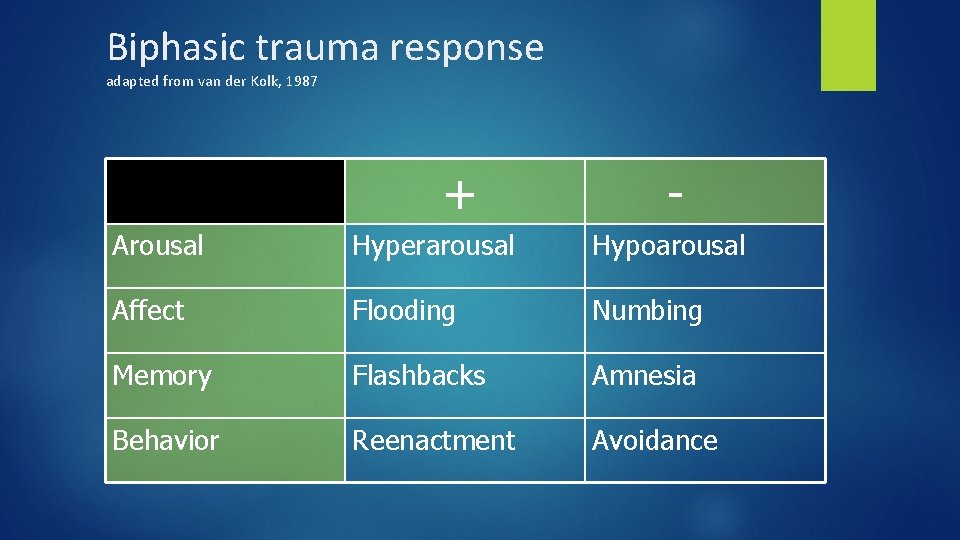 Biphasic trauma response
adapted from van der Kolk, 1987

| | + | - |
|---|---|---|
| Arousal | Hyperarousal | Hypoarousal |
| Affect | Flooding | Numbing |
| Memory | Flashbacks | Amnesia |
| Behavior | Reenactment | Avoidance |